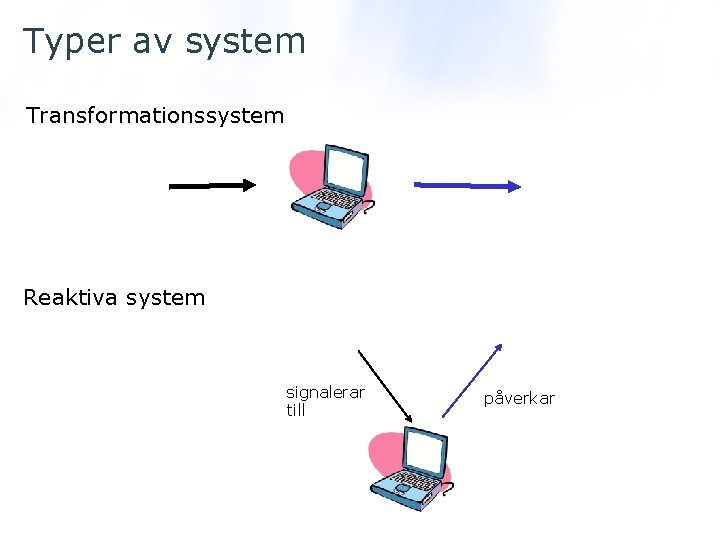 Typer av system

Transformationssystem

Reaktiva system

signalerar till

påverkar